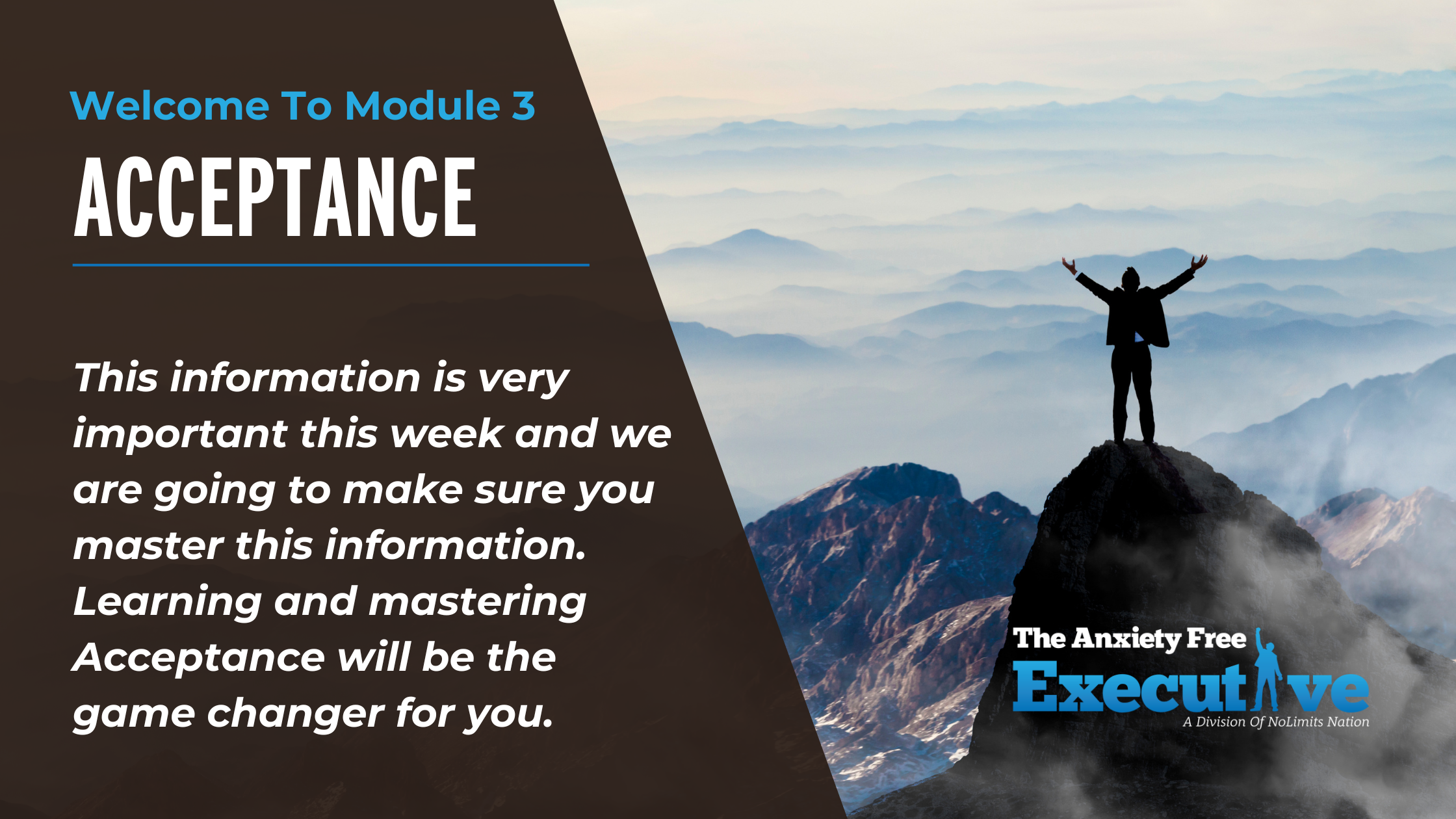 Welcome To Module 3

ACCEPTANCE

This information is very important this week and we are going to make sure you master this information. Learning and mastering Acceptance will be the game changer for you.

The Anxiety Free Executive
A Division Of NoLimits Nation